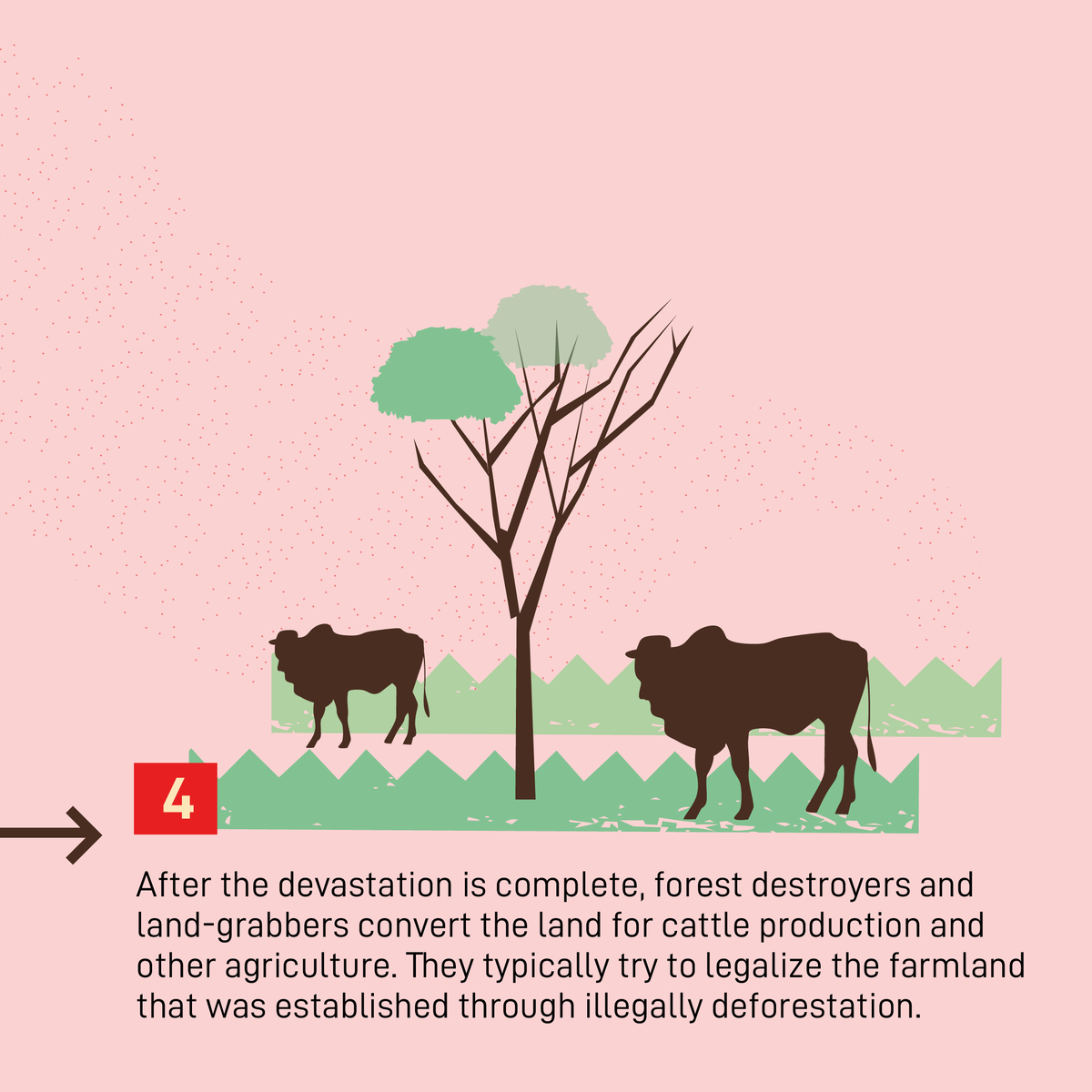 4

After the devastation is complete, forest destroyers and land-grabbers convert the land for cattle production and other agriculture. They typically try to legalize the farmland that was established through illegally deforestation.